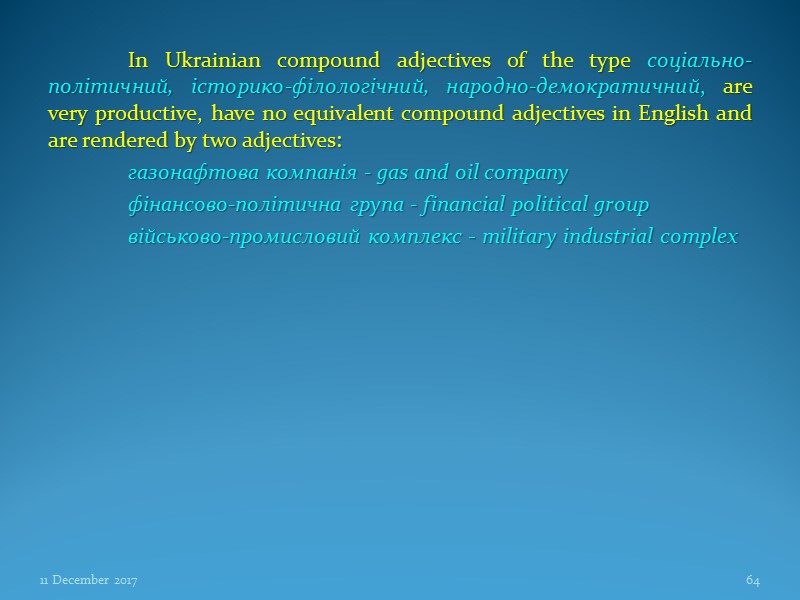 In Ukrainian compound adjectives of the type соціально-політичний, історико-філологічний, народно-демократичний, are very productive, have no equivalent compound adjectives in English and are rendered by two adjectives:

газонафтова компанія - gas and oil company

фінансово-політична група - financial political group

військово-промисловий комплекс - military industrial complex

11 December 2017

64